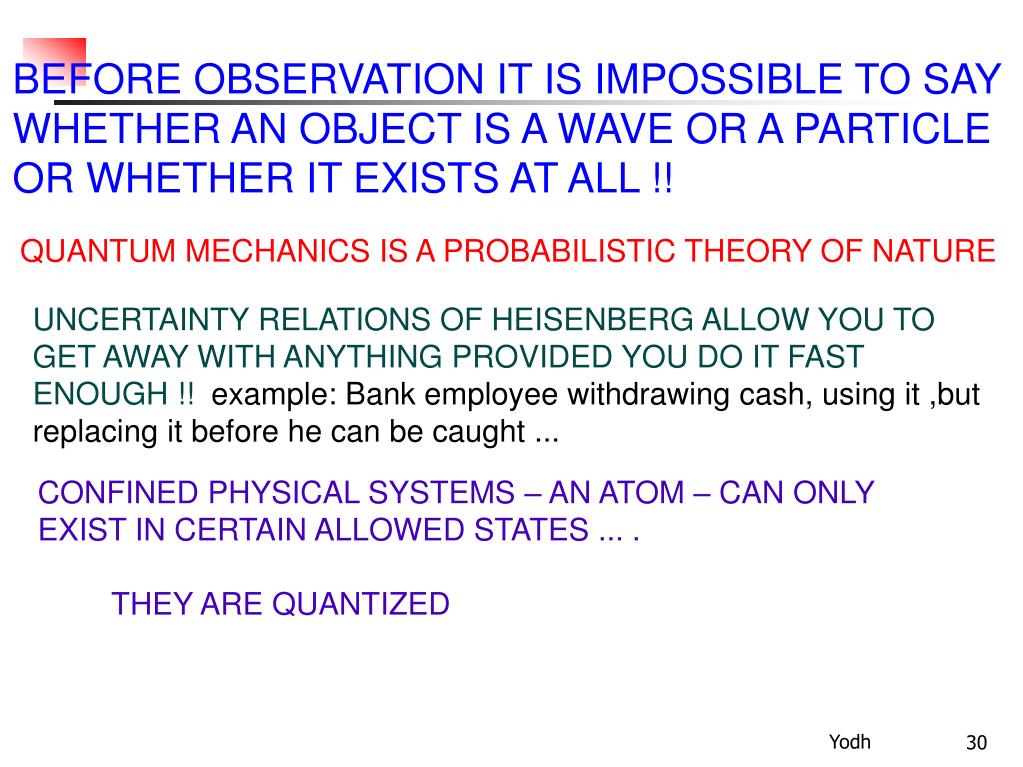 BEFORE OBSERVATION IT IS IMPOSSIBLE TO SAY WHETHER AN OBJECT IS A WAVE OR A PARTICLE OR WHETHER IT EXISTS AT ALL !!

QUANTUM MECHANICS IS A PROBABILISTIC THEORY OF NATURE

UNCERTAINTY RELATIONS OF HEISENBERG ALLOW YOU TO GET AWAY WITH ANYTHING PROVIDED YOU DO IT FAST ENOUGH !! example: Bank employee withdrawing cash, using it ,but replacing it before he can be caught ...

CONFINED PHYSICAL SYSTEMS – AN ATOM – CAN ONLY EXIST IN CERTAIN ALLOWED STATES ... .

THEY ARE QUANTIZED

Yodh

30